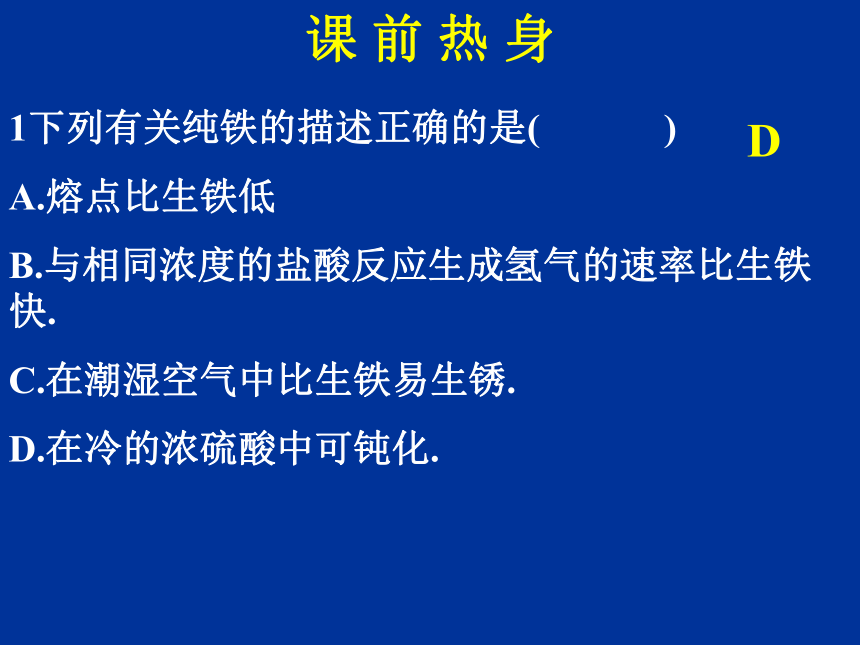 课 前 热 身

1下列有关纯铁的描述正确的是(　　　)　　D

A.熔点比生铁低

B.与相同浓度的盐酸反应生成氢气的速率比生铁快.

C.在潮湿空气中比生铁易生锈.

D.在冷的浓硫酸中可钝化.